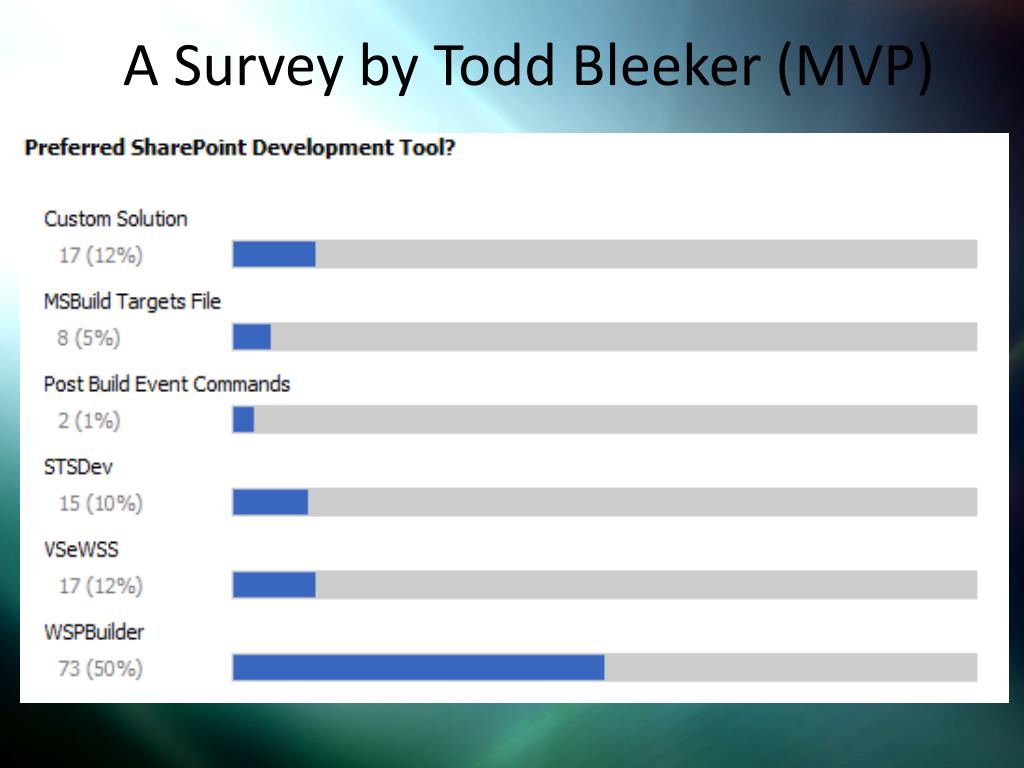 A Survey by Todd Bleeker (MVP)

Preferred SharePoint Development Tool?

Custom Solution
17 (12%)

MSBuild Targets File
8 (5%)

Post Build Event Commands
2 (1%)

STSDev
15 (10%)

VSeWSS
17 (12%)

WSPBuilder
73 (50%)